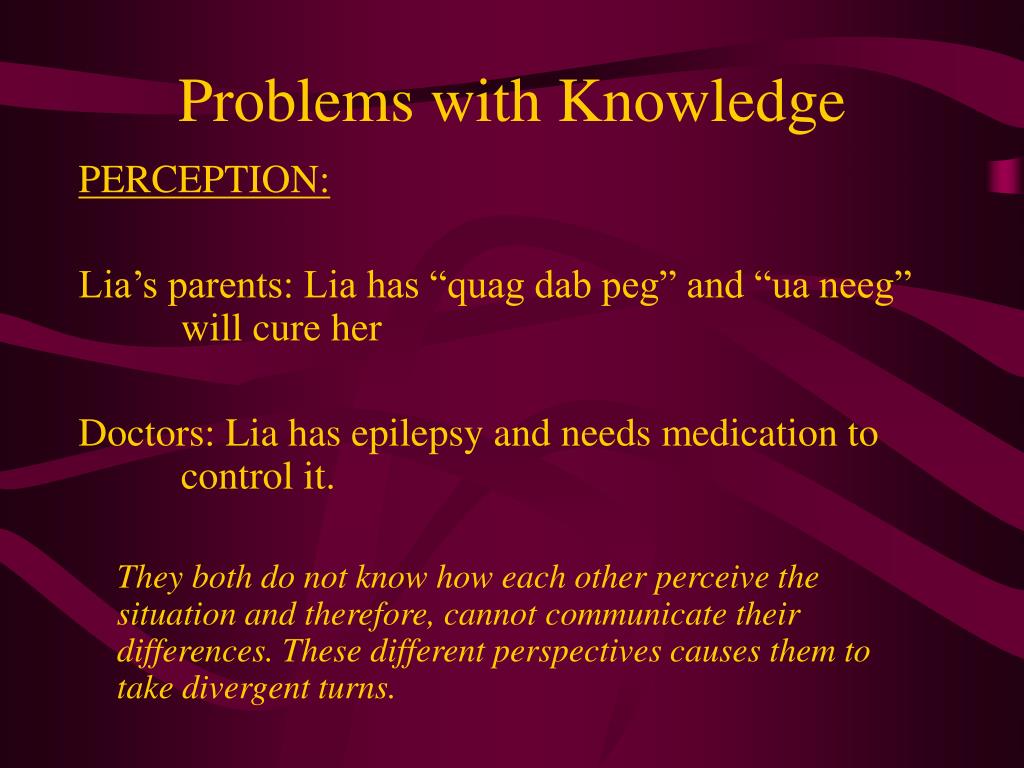 Problems with Knowledge

PERCEPTION:

Lia’s parents: Lia has “quag dab peg” and “ua neeg” will cure her

Doctors: Lia has epilepsy and needs medication to control it.

They both do not know how each other perceive the situation and therefore, cannot communicate their differences. These different perspectives causes them to take divergent turns.